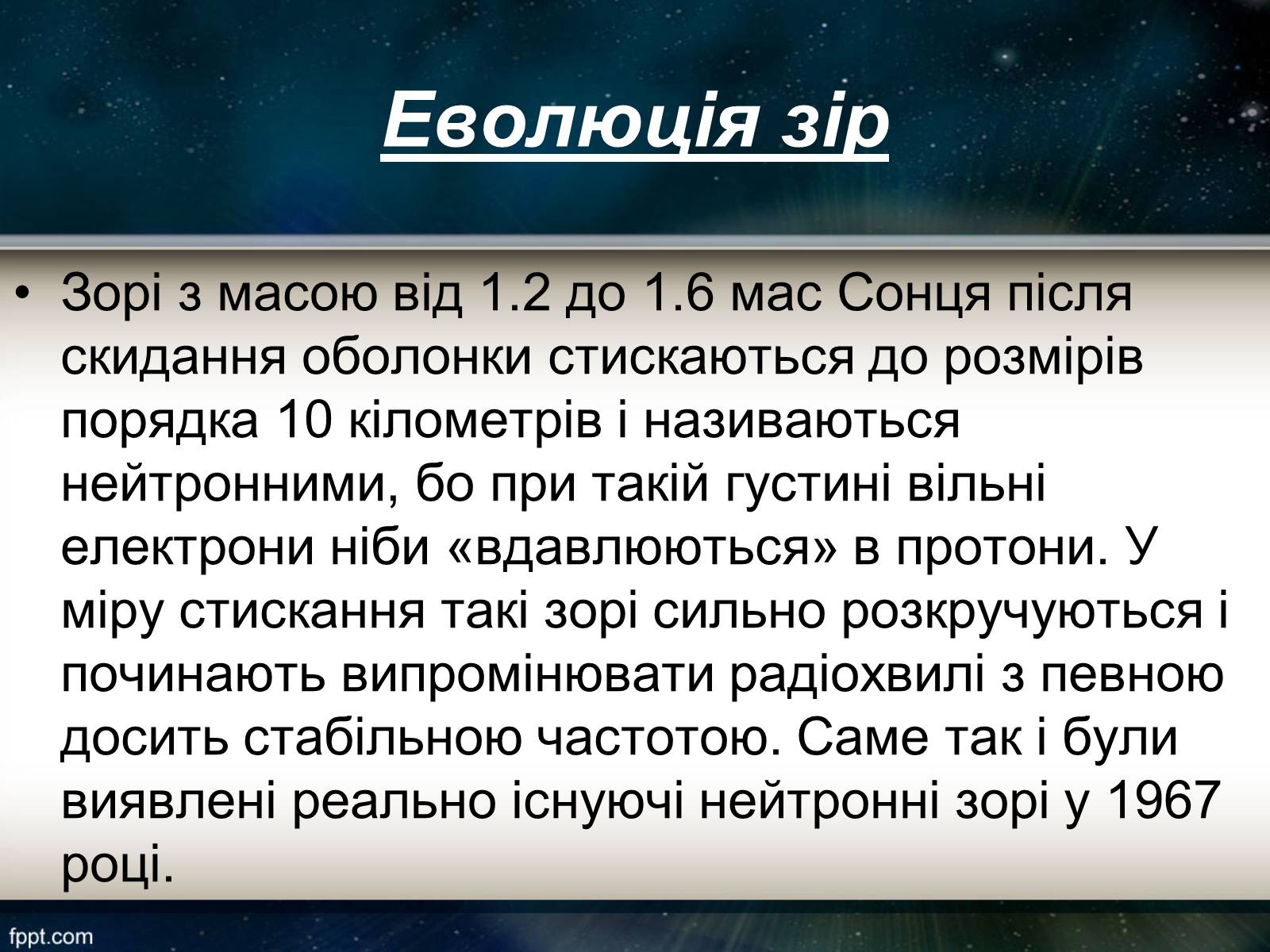 Еволюція зір

• Зорі з масою від 1.2 до 1.6 мас Сонця після скидання оболонки стискаються до розмірів порядка 10 кілометрів і називаються нейтронними, бо при такій густині вільні електрони ніби «вдавлюються» в протони. У міру стискання такі зорі сильно розкручуються і починають випромінювати радіохвилі з певною досить стабільною частотою. Саме так і були виявлені реально існуючі нейтронні зорі у 1967 році.

fppt.com